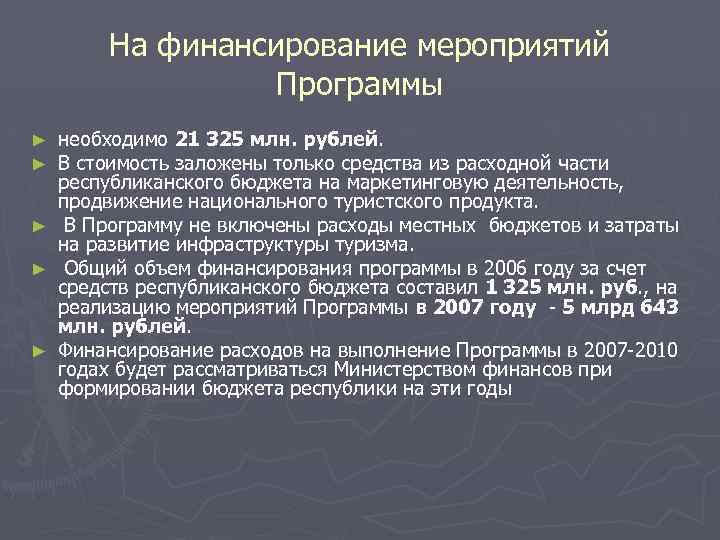 На финансирование мероприятий Программы

► необходимо 21 325 млн. рублей.

► В стоимость заложены только средства из расходной части республиканского бюджета на маркетинговую деятельность, продвижение национального туристского продукта.

► В Программу не включены расходы местных бюджетов и затраты на развитие инфраструктуры туризма.

► Общий объем финансирования программы в 2006 году за счет средств республиканского бюджета составил 1 325 млн. руб., на реализацию мероприятий Программы в 2007 году - 5 млрд 643 млн. рублей.

► Финансирование расходов на выполнение Программы в 2007-2010 годах будет рассматриваться Министерством финансов при формировании бюджета республики на эти годы